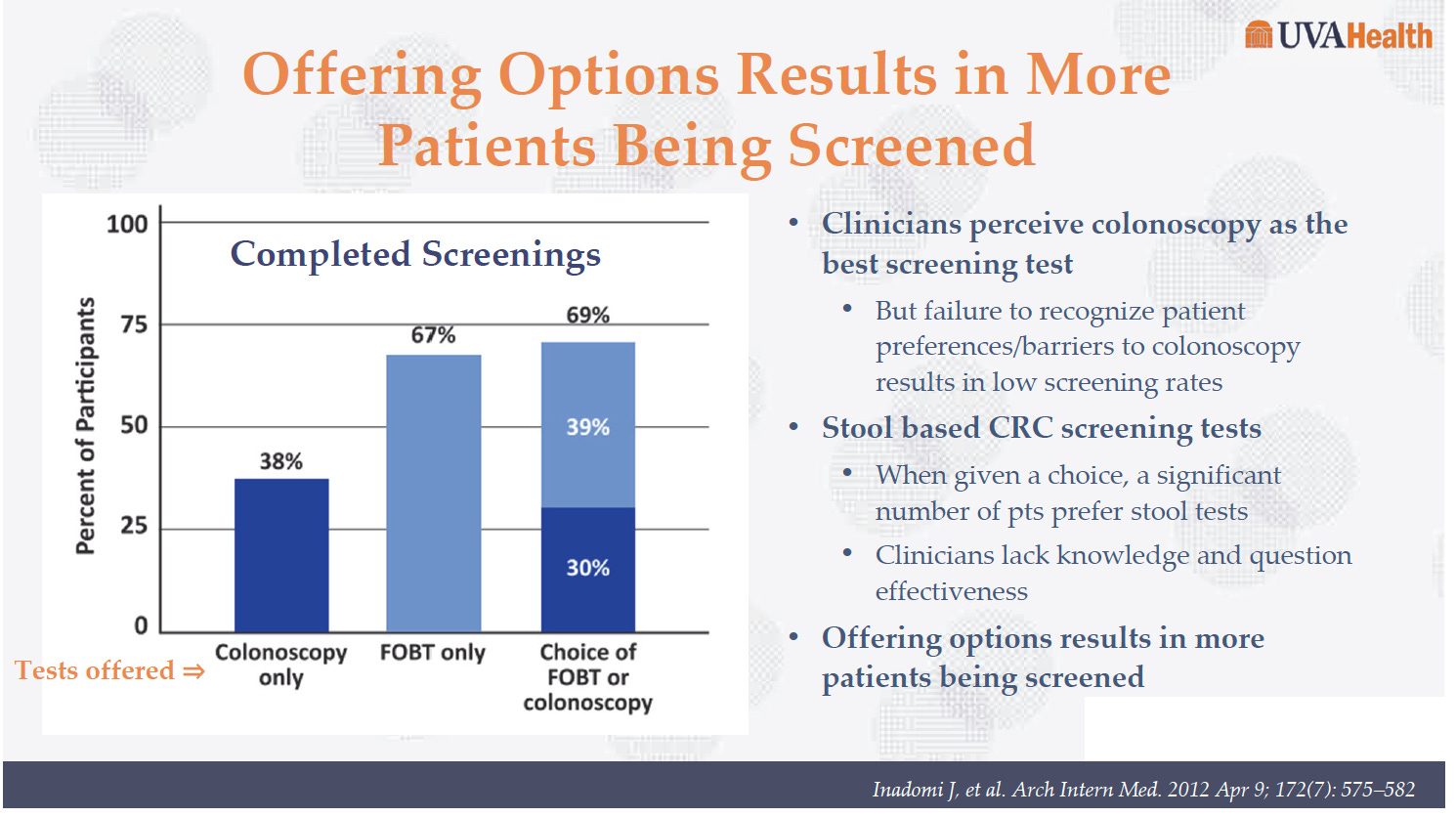 UVAHealth

Offering Options Results in More Patients Being Screened

Completed Screenings

Percent of Participants

100
75
50
25
0

38%
67%
69%
39%
30%

Tests offered ⇒

Colonoscopy only

FOBT only

Choice of FOBT or colonoscopy

• Clinicians perceive colonoscopy as the best screening test
  • But failure to recognize patient preferences/barriers to colonoscopy results in low screening rates
• Stool based CRC screening tests
  • When given a choice, a significant number of pts prefer stool tests
  • Clinicians lack knowledge and question effectiveness
• Offering options results in more patients being screened

Inadomi J, et al. Arch Intern Med. 2012 Apr 9; 172(7): 575–582